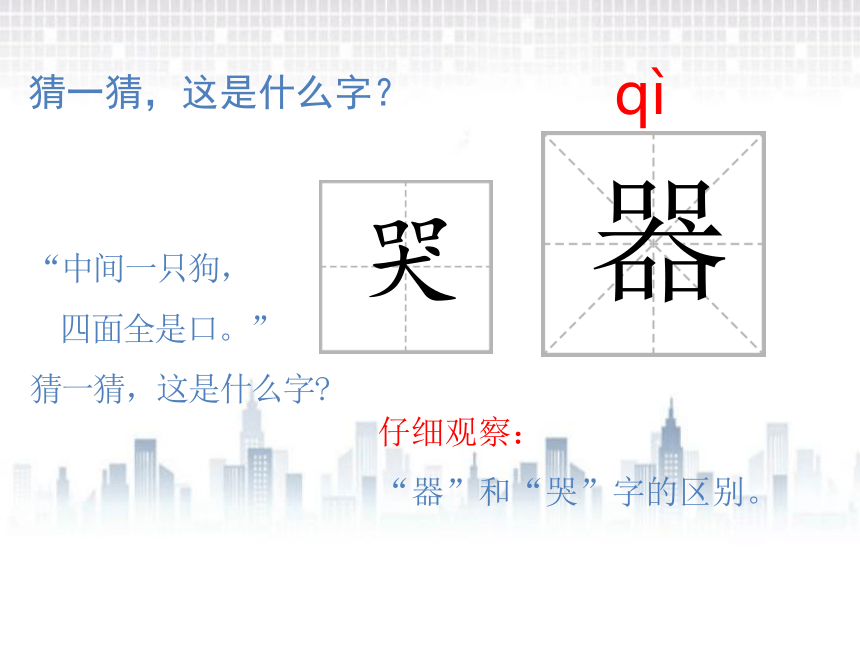 猜一猜，这是什么字？

qì

哭

器

“中间一只狗，
四面全是口。”
猜一猜，这是什么字?

仔细观察：
“器”和“哭”字的区别。